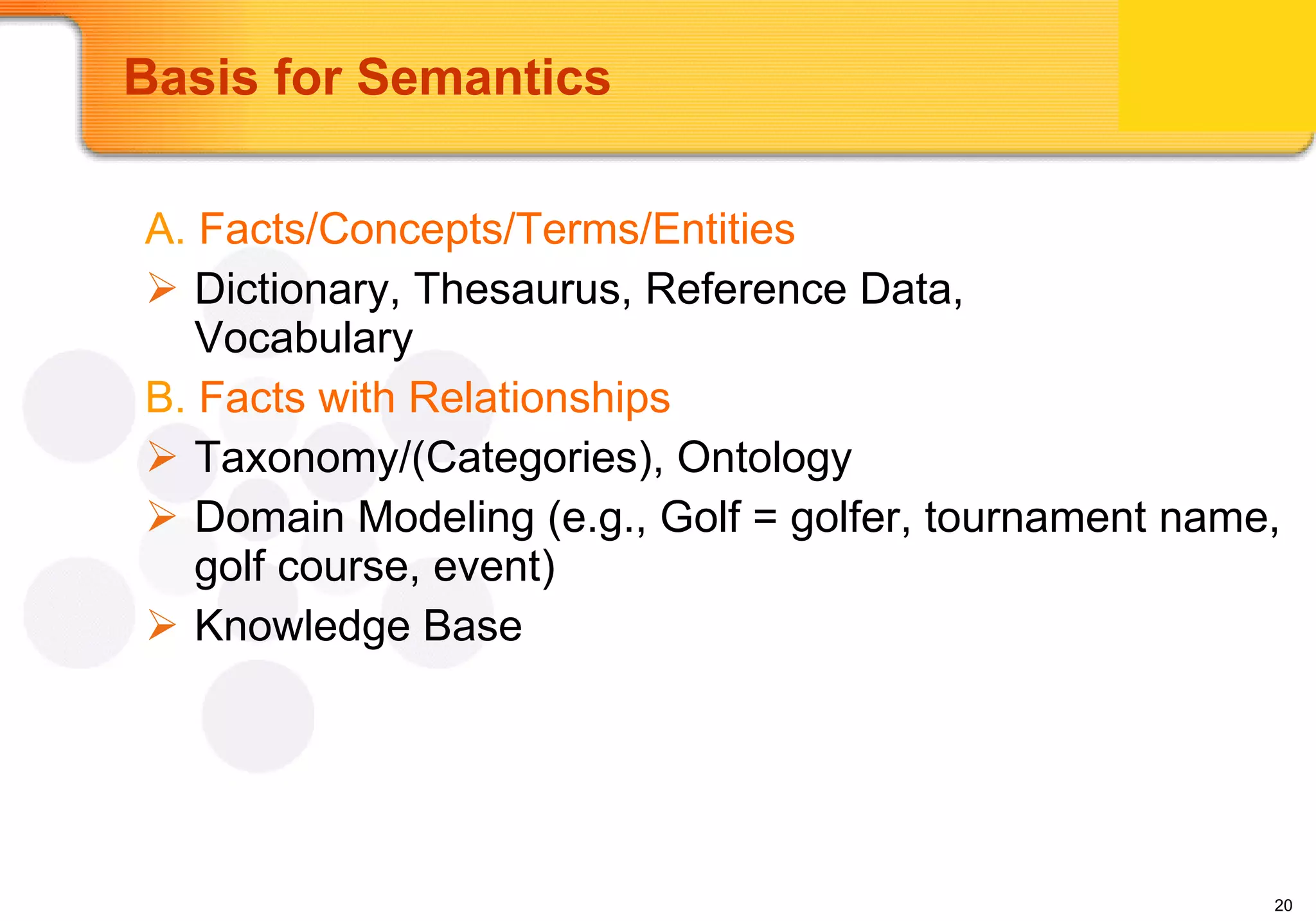 Basis for Semantics

A. Facts/Concepts/Terms/Entities

➢ Dictionary, Thesaurus, Reference Data, Vocabulary

B. Facts with Relationships

➢ Taxonomy/(Categories), Ontology

➢ Domain Modeling (e.g., Golf = golfer, tournament name, golf course, event)

➢ Knowledge Base

20